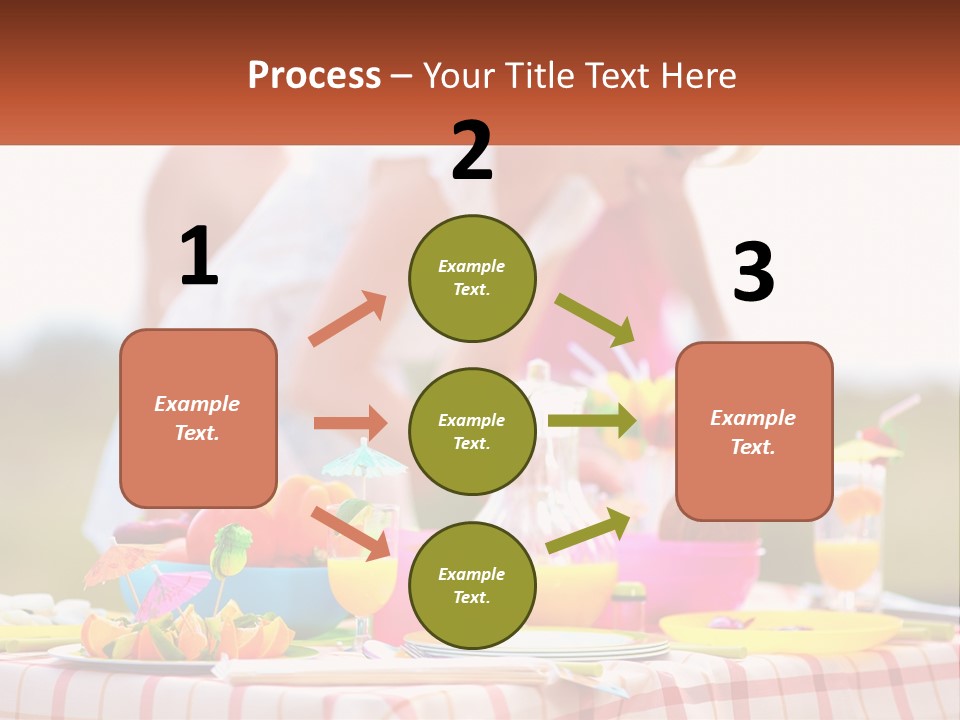 Process – Your Title Text Here

1

Example Text.

2

Example Text.

Example Text.

Example Text.

3

Example Text.